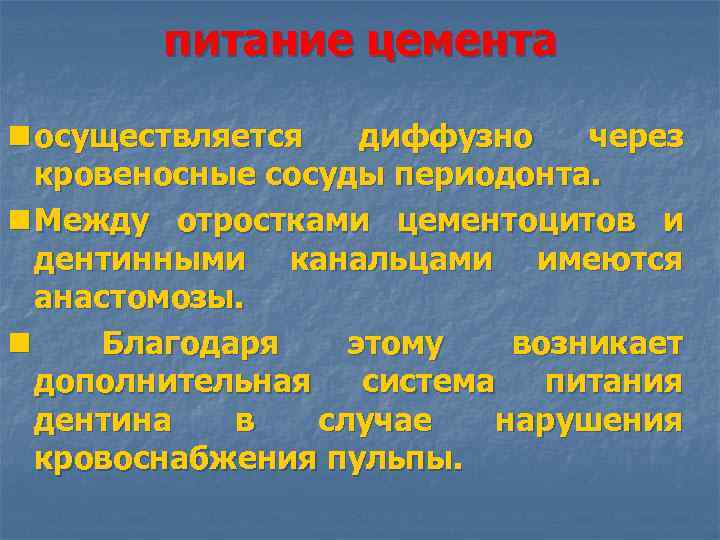 питание цемента

осуществляется диффузно через кровеносные сосуды периодонта.

Между отростками цементоцитов и дентинными канальцами имеются анастомозы.

Благодаря этому возникает дополнительная система питания дентина в случае нарушения кровоснабжения пульпы.